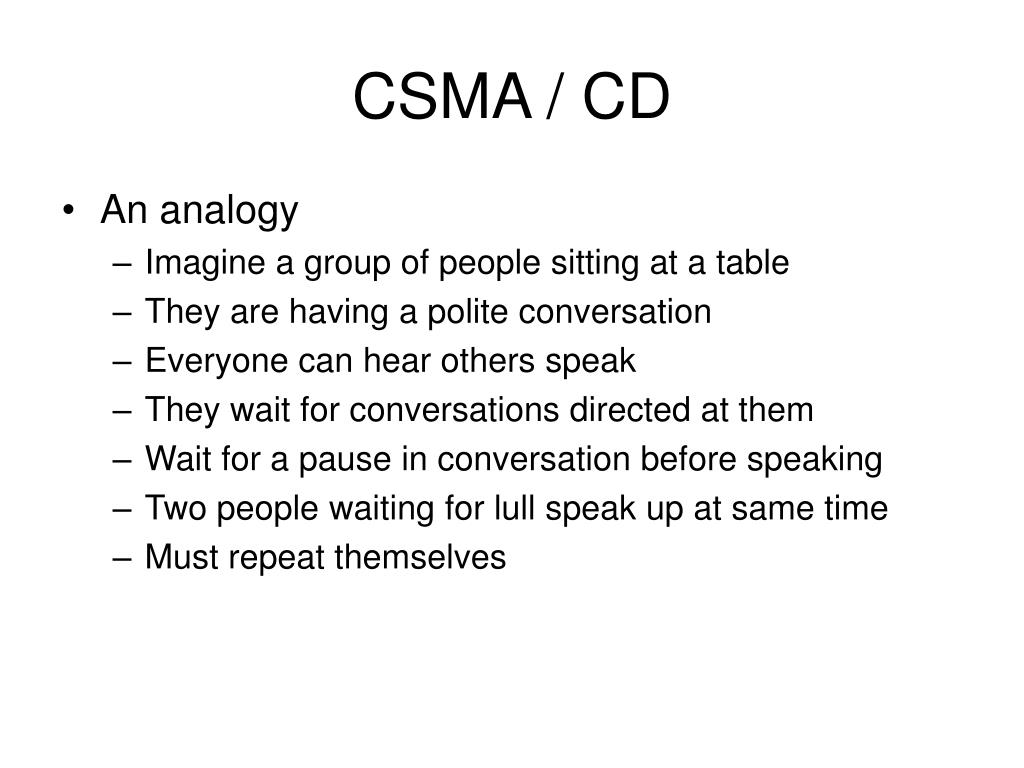 CSMA / CD

• An analogy
– Imagine a group of people sitting at a table
– They are having a polite conversation
– Everyone can hear others speak
– They wait for conversations directed at them
– Wait for a pause in conversation before speaking
– Two people waiting for lull speak up at same time
– Must repeat themselves